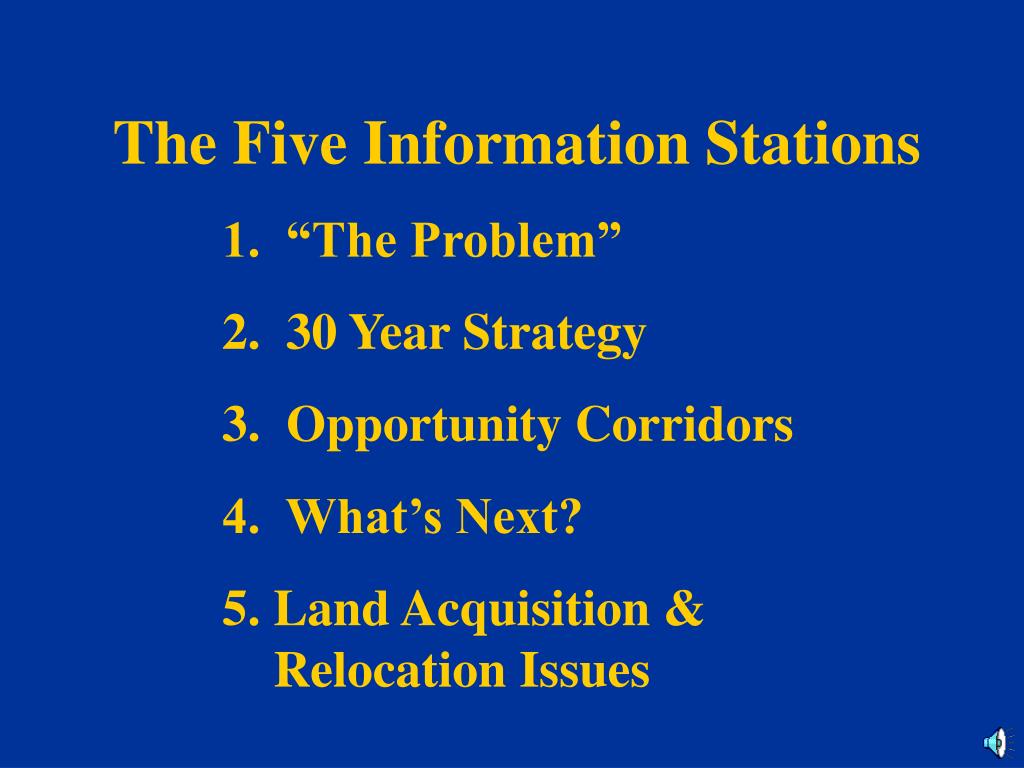 The Five Information Stations

1. “The Problem”

2. 30 Year Strategy

3. Opportunity Corridors

4. What’s Next?

5. Land Acquisition & Relocation Issues